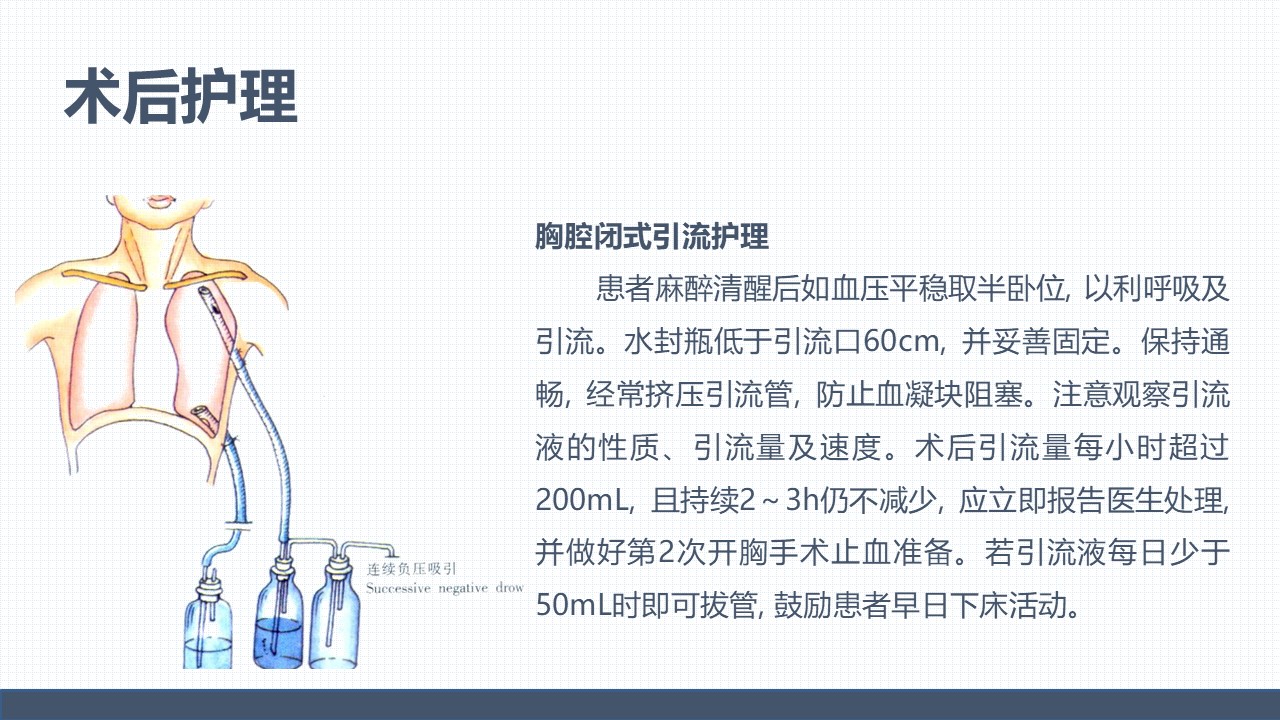 术后护理

连续负压吸引
Successive negative drow

胸腔闭式引流护理

患者麻醉清醒后如血压平稳取半卧位, 以利呼吸及引流。水封瓶低于引流口60cm, 并妥善固定。保持通畅, 经常挤压引流管, 防止血凝块阻塞。注意观察引流液的性质、引流量及速度。术后引流量每小时超过200mL, 且持续2～3h仍不减少, 应立即报告医生处理, 并做好第2次开胸手术止血准备。若引流液每日少于50mL时即可拔管, 鼓励患者早日下床活动。